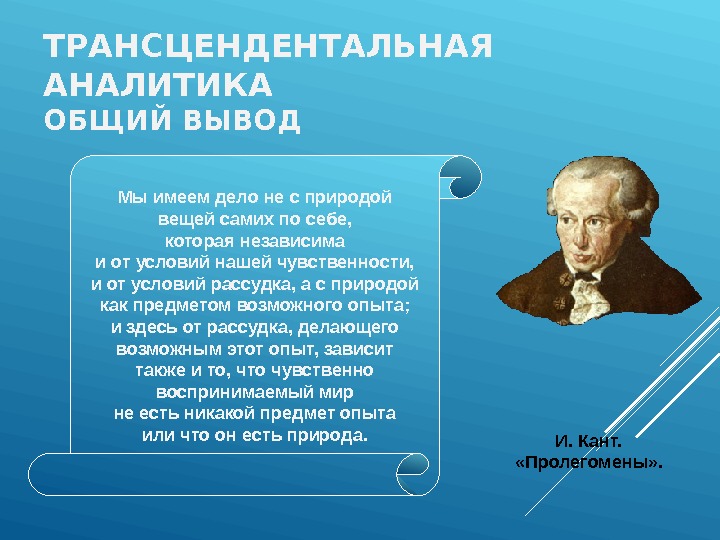 ТРАНСЦЕНДЕНТАЛЬНАЯ АНАЛИТИКА
ОБЩИЙ ВЫВОД

Мы имеем дело не с природой вещей самих по себе, которая независима и от условий нашей чувственности, и от условий рассудка, а с природой как предметом возможного опыта; и здесь от рассудка, делающего возможным этот опыт, зависит также и то, что чувственно воспринимаемый мир не есть никакой предмет опыта или что он есть природа.

И. Кант.
«Пролегомены».